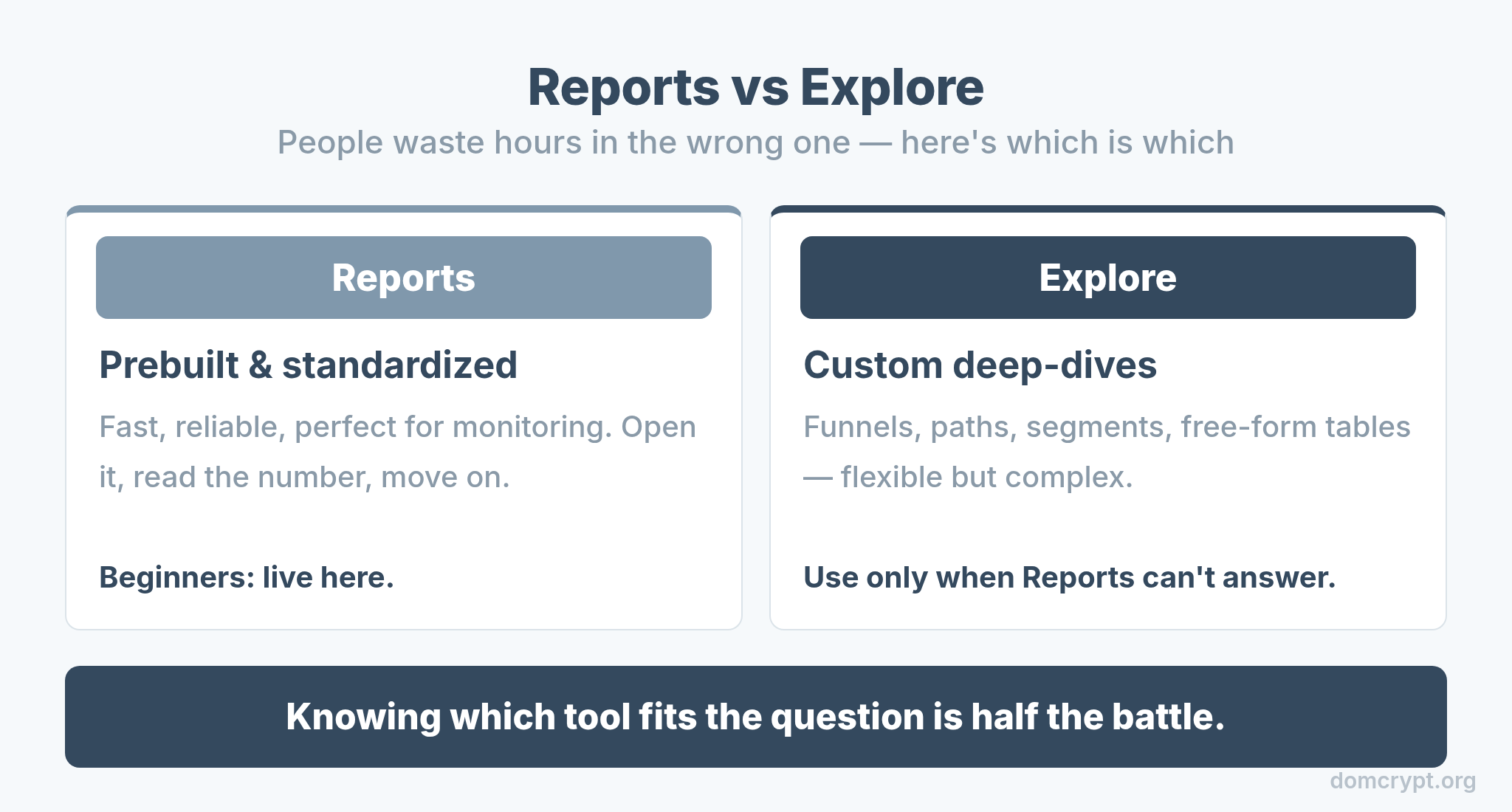 Reports vs Explore

People waste hours in the wrong one — here's which is which

Reports

Prebuilt & standardized

Fast, reliable, perfect for monitoring. Open it, read the number, move on.

Beginners: live here.

Explore

Custom deep-dives

Funnels, paths, segments, free-form tables — flexible but complex.

Use only when Reports can't answer.

Knowing which tool fits the question is half the battle.

domcrypt.org